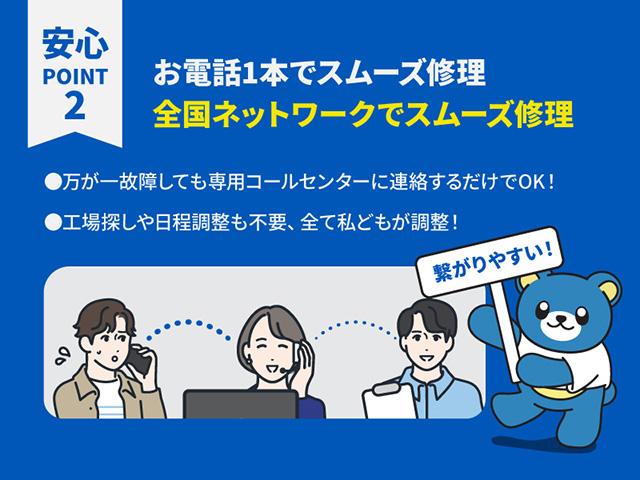 安心
POINT
2

お電話1本でスムーズ修理
全国ネットワークでスムーズ修理

●万が一故障しても専用コールセンターに連絡するだけでOK！

●工場探しや日程調整も不要、全て私どもが調整！

繋がりやすい！